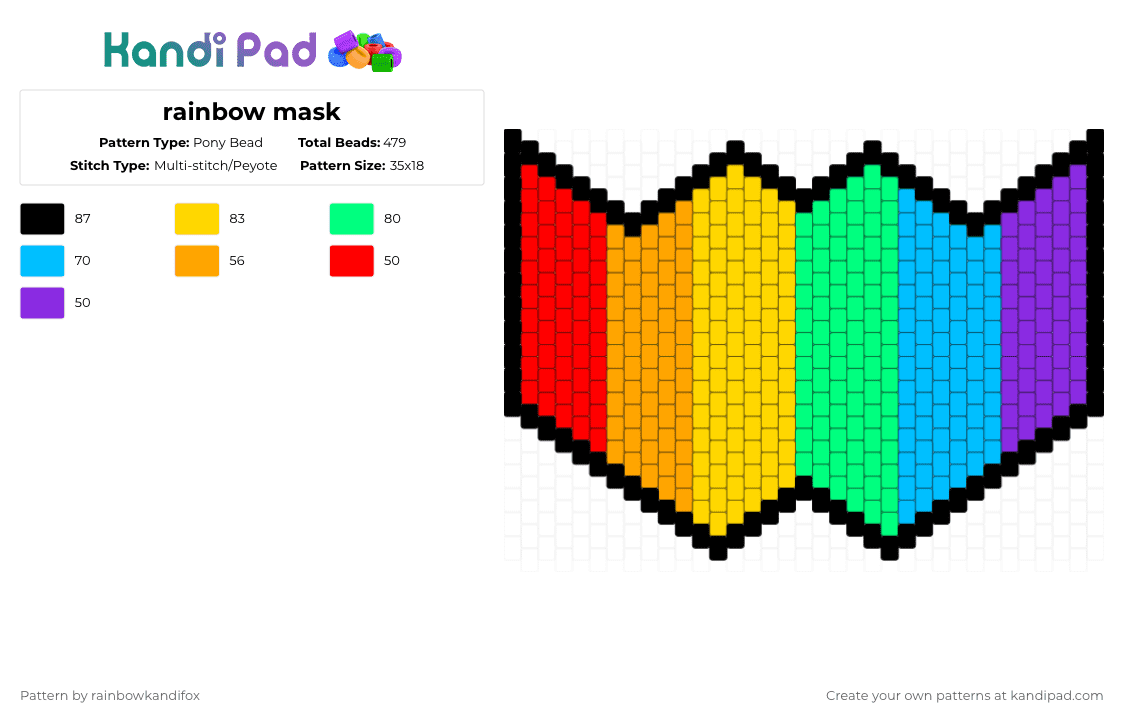 Kandi Pad

rainbow mask

Pattern Type: Pony Bead Total Beads: 479
Stitch Type: Multi-stitch/Peyote Pattern Size: 35x18

87
83
80
70
56
50
50

Pattern by rainbowkandifox

Create your own patterns at kandipad.com